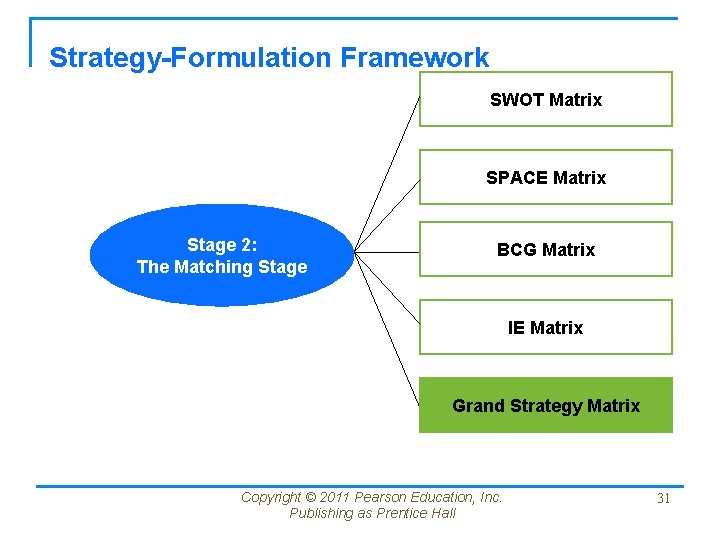 Strategy-Formulation Framework

Stage 2:
The Matching Stage

SWOT Matrix

SPACE Matrix

BCG Matrix

IE Matrix

Grand Strategy Matrix

Copyright © 2011 Pearson Education, Inc.
Publishing as Prentice Hall

31